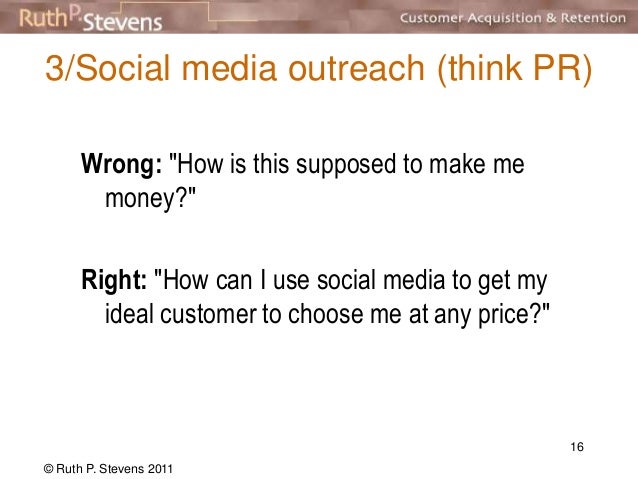 Ruth P. Stevens

Customer Acquisition & Retention

3/Social media outreach (think PR)

Wrong: "How is this supposed to make me money?"

Right: "How can I use social media to get my ideal customer to choose me at any price?"

16

© Ruth P. Stevens 2011